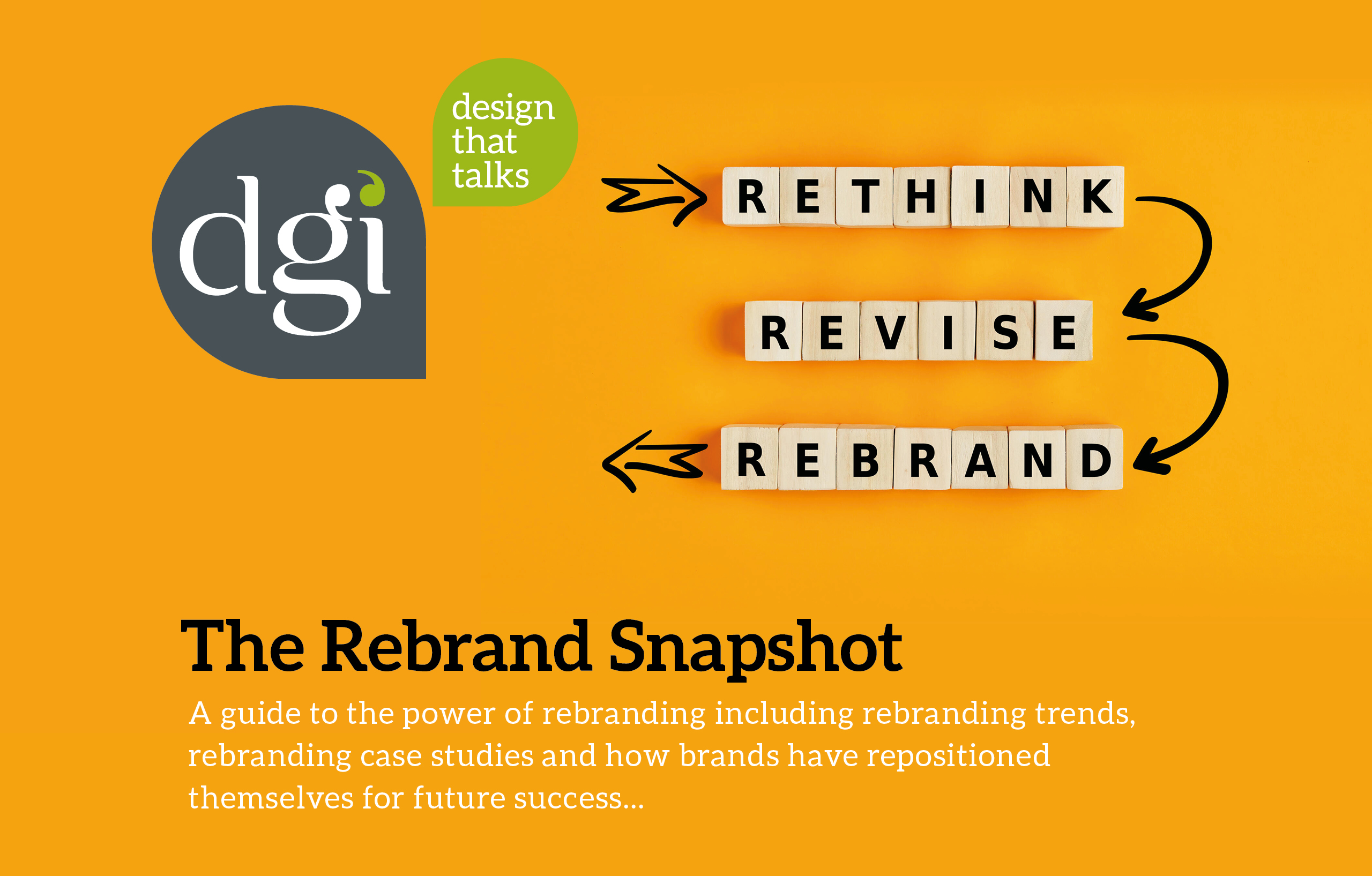 dgi

design that talks

RETHINK

REVISE

REBRAND

The Rebrand Snapshot

A guide to the power of rebranding including rebranding trends, rebranding case studies and how brands have repositioned themselves for future success...